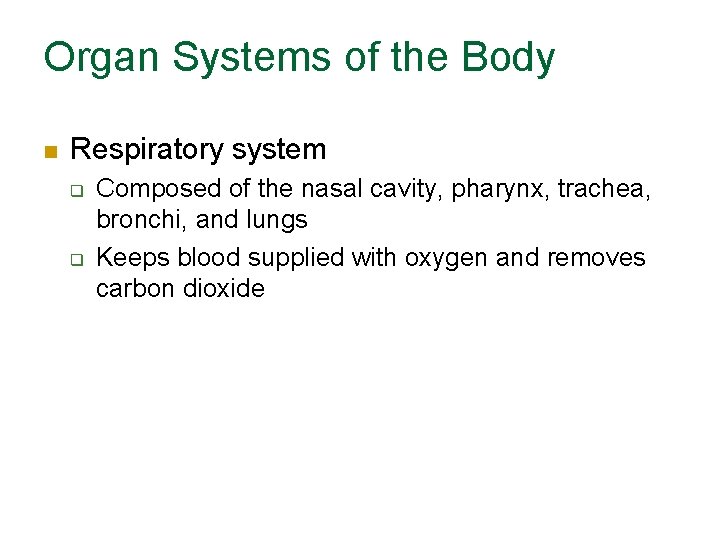 Organ Systems of the Body

Respiratory system

Composed of the nasal cavity, pharynx, trachea, bronchi, and lungs

Keeps blood supplied with oxygen and removes carbon dioxide